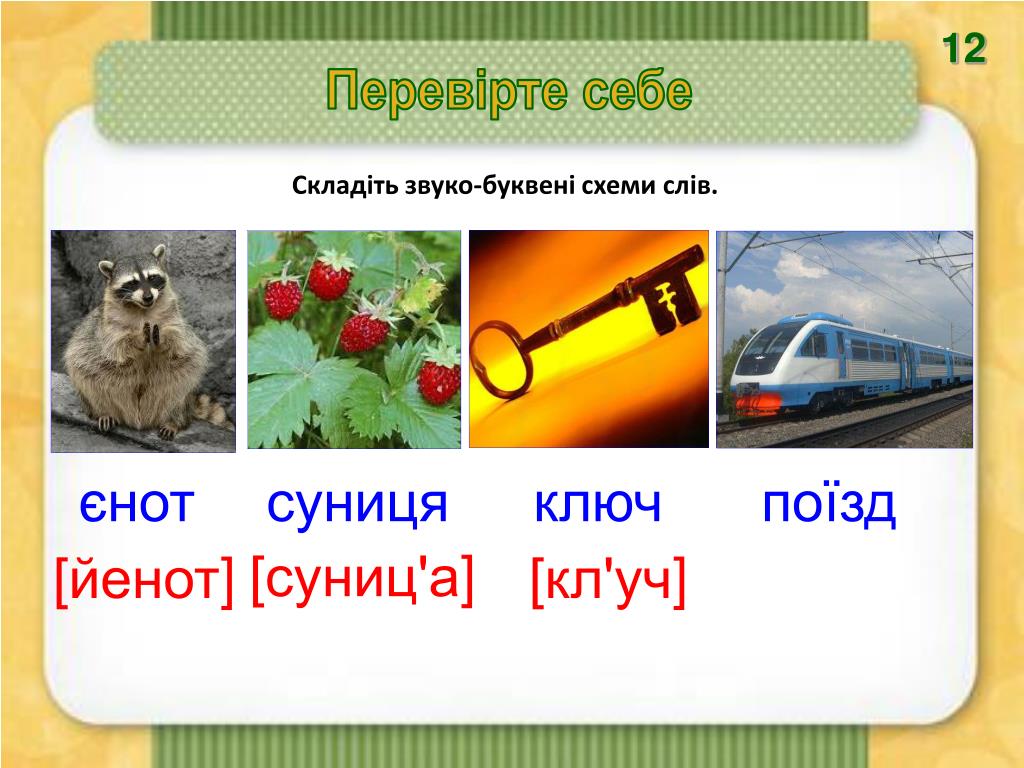 12

Перевірте себе

Складіть звуко-буквені схеми слів.

єнот суниця ключ поїзд

[йенот] [суниц'а] [кл'уч]